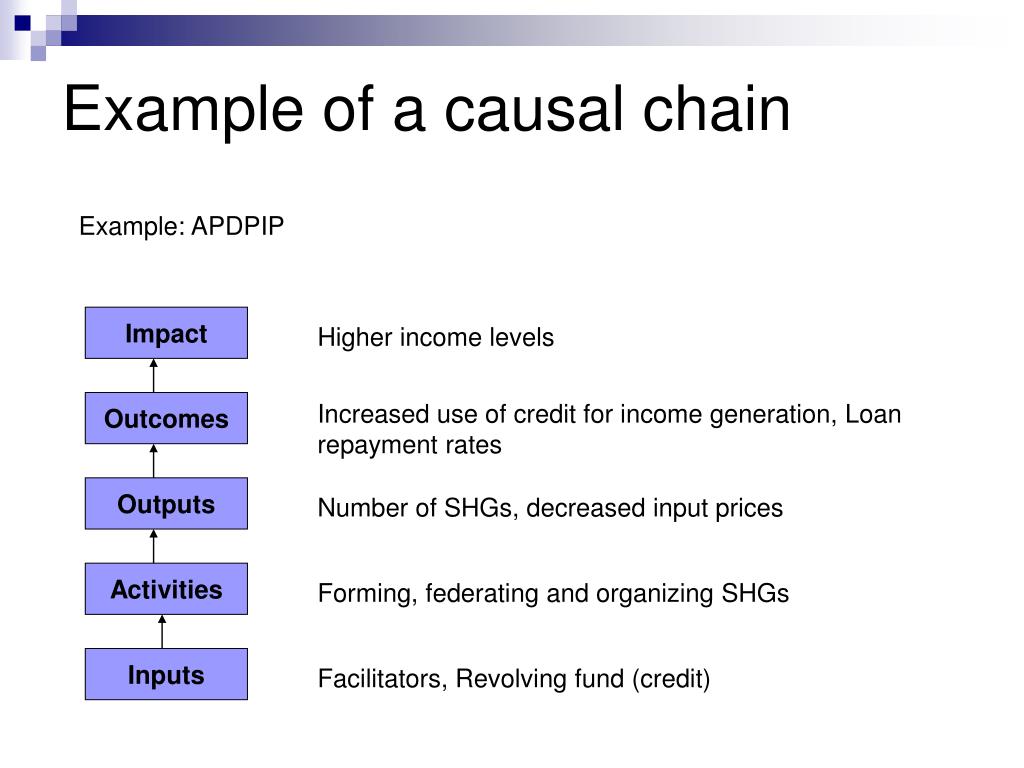 Example of a causal chain

Example: APDPIP

Impact

Higher income levels

Outcomes

Increased use of credit for income generation, Loan repayment rates

Outputs

Number of SHGs, decreased input prices

Activities

Forming, federating and organizing SHGs

Inputs

Facilitators, Revolving fund (credit)